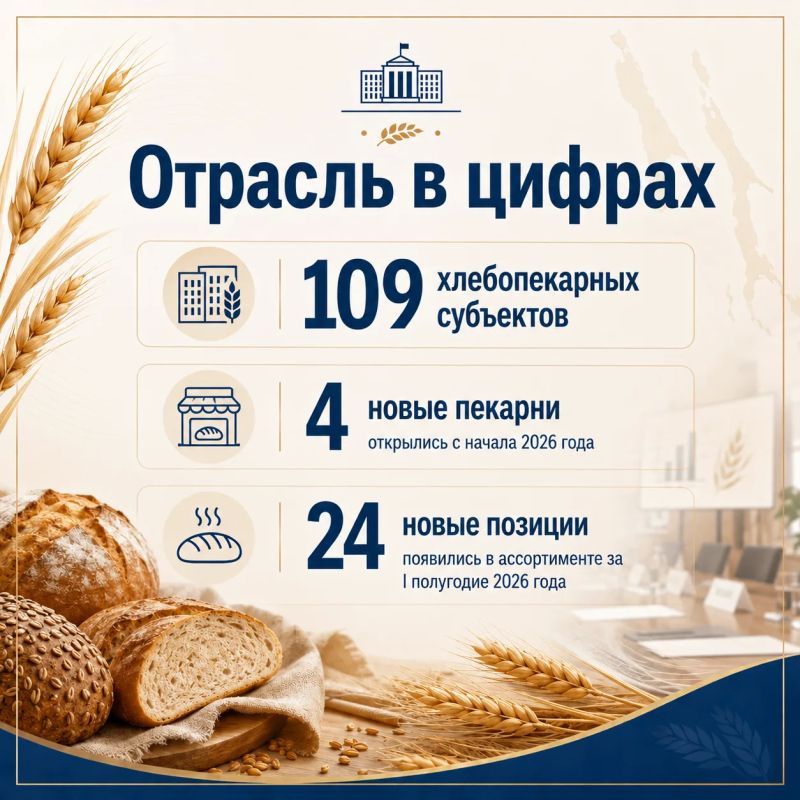 Отрасль в цифрах

109 хлебопекарных субъектов

4 новые пекарни
открылись с начала 2026 года

24 новые позиции
появились в ассортименте за I полугодие 2026 года